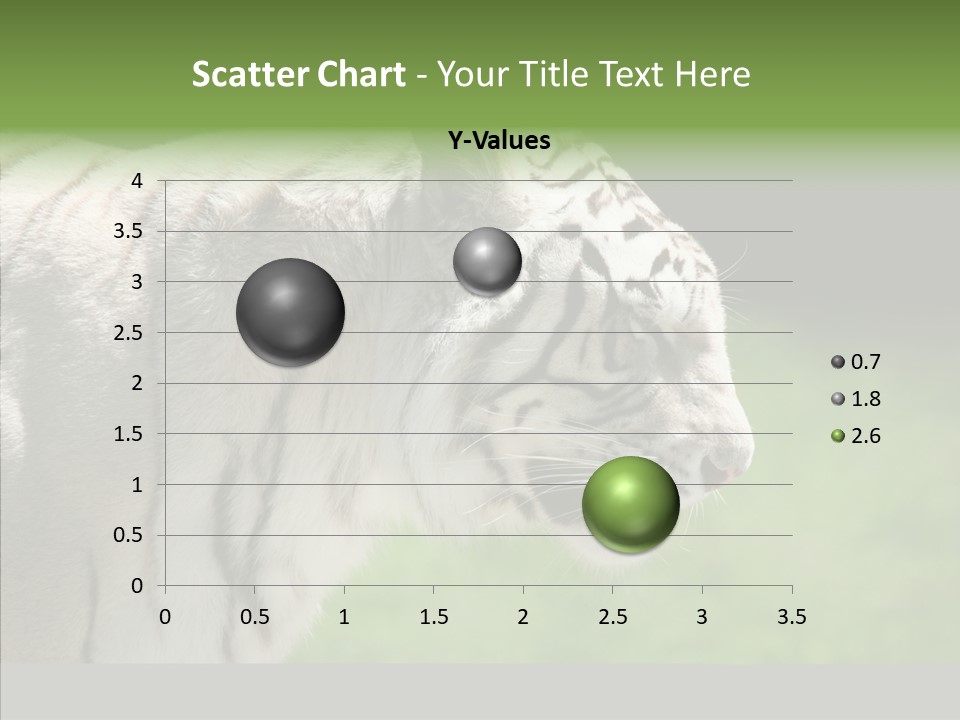 Scatter Chart - Your Title Text Here

Y-Values

4
3.5
3
2.5
2
1.5
1
0.5
0

0 0.5 1 1.5 2 2.5 3 3.5

0.7
1.8
2.6